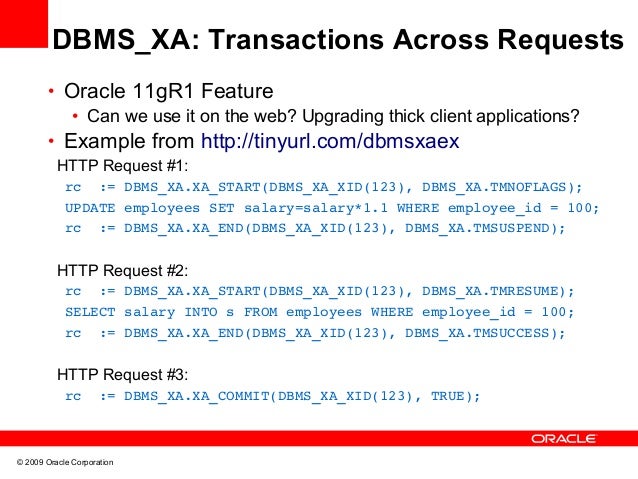 DBMS_XA: Transactions Across Requests

• Oracle 11gR1 Feature
  • Can we use it on the web? Upgrading thick client applications?
• Example from http://tinyurl.com/dbmsxaex

HTTP Request #1:
rc := DBMS_XA.XA_START(DBMS_XA_XID(123), DBMS_XA.TMNOFLAGS);
UPDATE employees SET salary=salary*1.1 WHERE employee_id = 100;
rc := DBMS_XA.XA_END(DBMS_XA_XID(123), DBMS_XA.TMSUSPEND);

HTTP Request #2:
rc := DBMS_XA.XA_START(DBMS_XA_XID(123), DBMS_XA.TMRESUME);
SELECT salary INTO s FROM employees WHERE employee_id = 100;
rc := DBMS_XA.XA_END(DBMS_XA_XID(123), DBMS_XA.TMSUCCESS);

HTTP Request #3:
rc := DBMS_XA.XA_COMMIT(DBMS_XA_XID(123), TRUE);

ORACLE

© 2009 Oracle Corporation